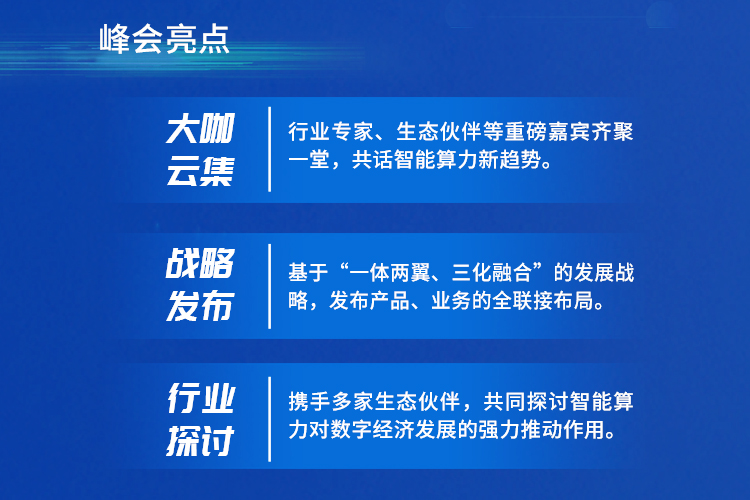 峰会亮点

大咖云集

行业专家、生态伙伴等重磅嘉宾齐聚一堂，共话智能算力新趋势。

战略发布

基于“一体两翼、三化融合”的发展战略，发布产品、业务的全联接布局。

行业探讨

携手多家生态伙伴，共同探讨智能算力对数字经济发展的强力推动作用。